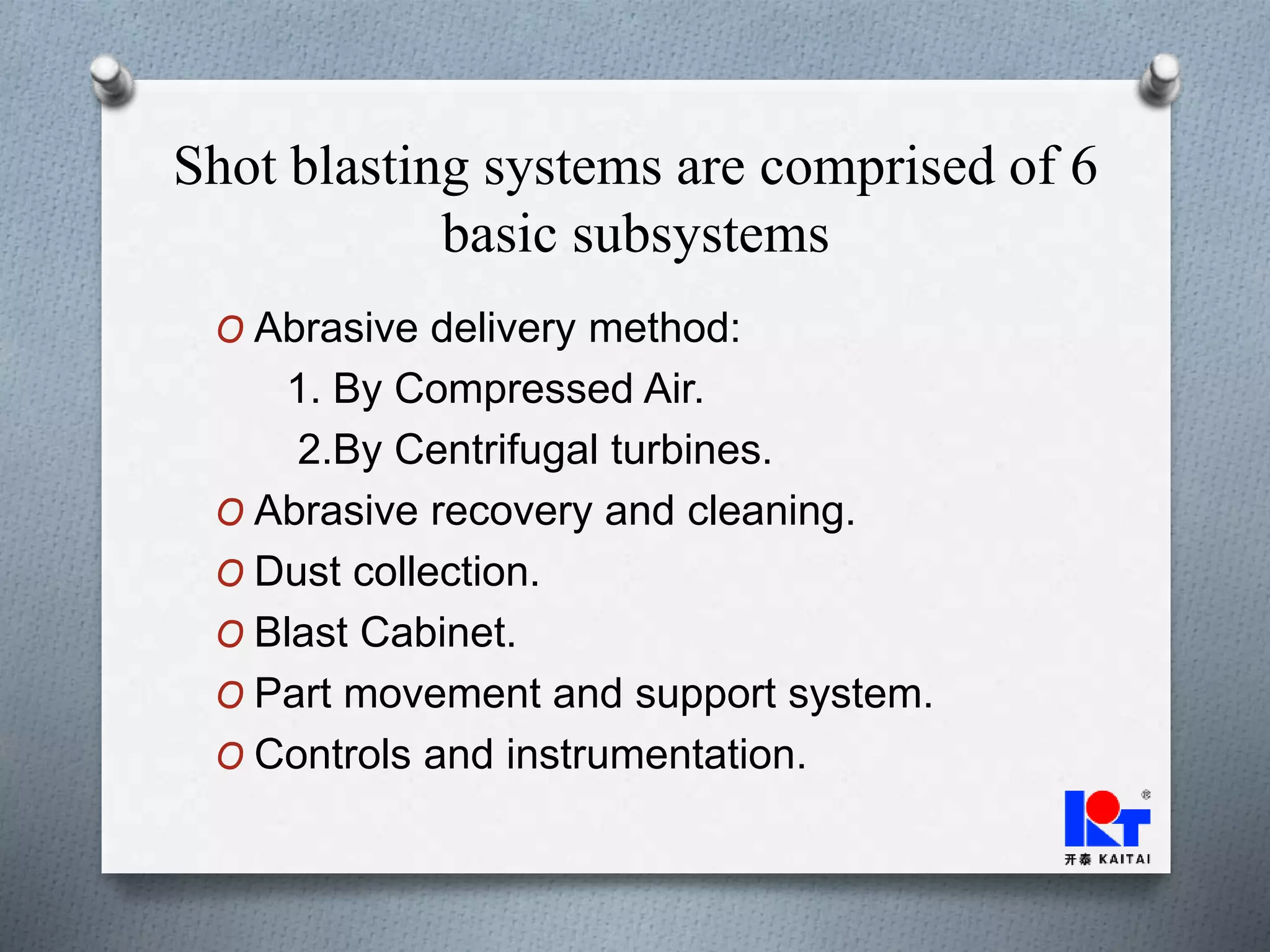 Shot blasting systems are comprised of 6 basic subsystems

O Abrasive delivery method:

1. By Compressed Air.

2.By Centrifugal turbines.

O Abrasive recovery and cleaning.

O Dust collection.

O Blast Cabinet.

O Part movement and support system.

O Controls and instrumentation.

®

开泰 KAITAI